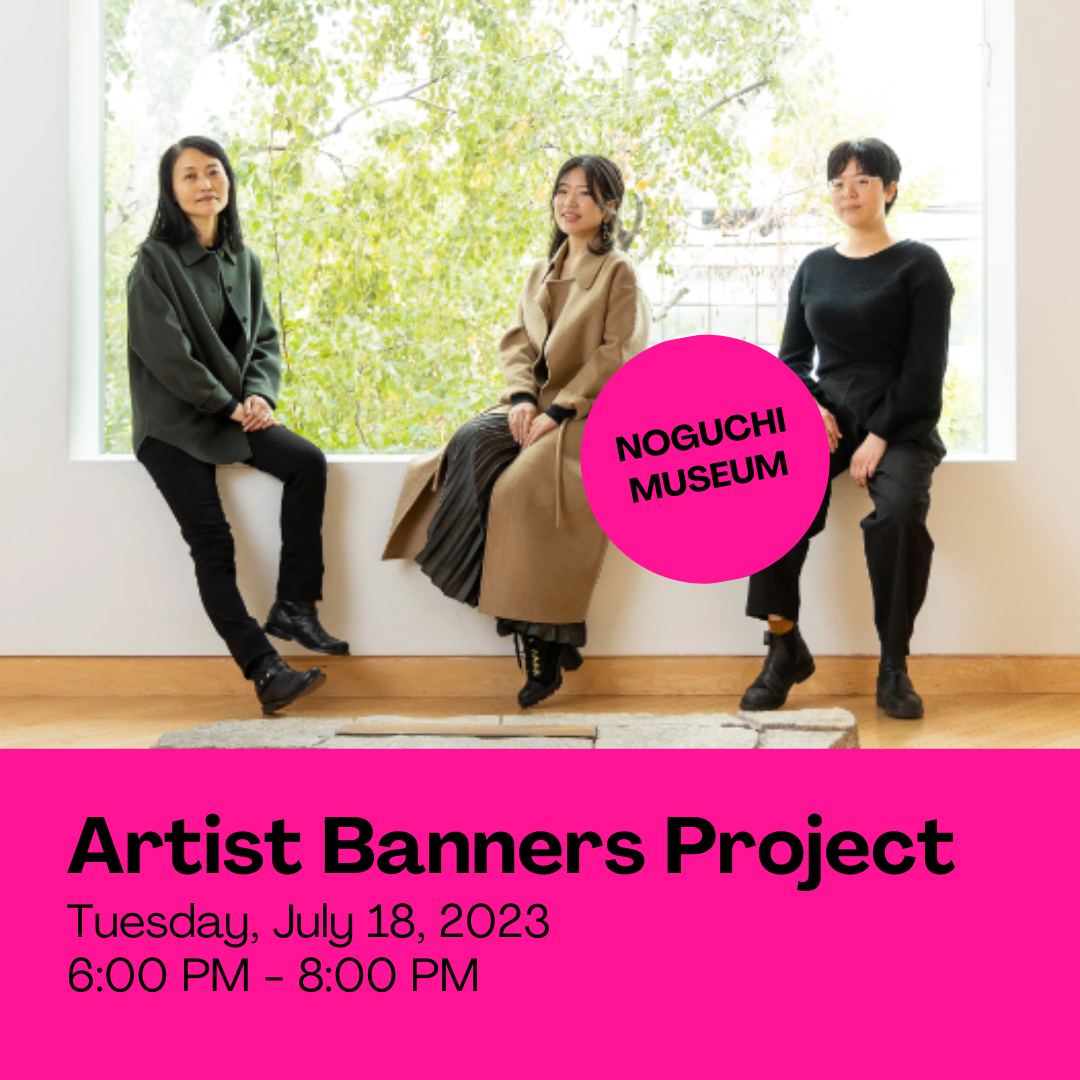 NOGUCHI MUSEUM

Artist Banners Project

Tuesday, July 18, 2023
6:00 PM - 8:00 PM